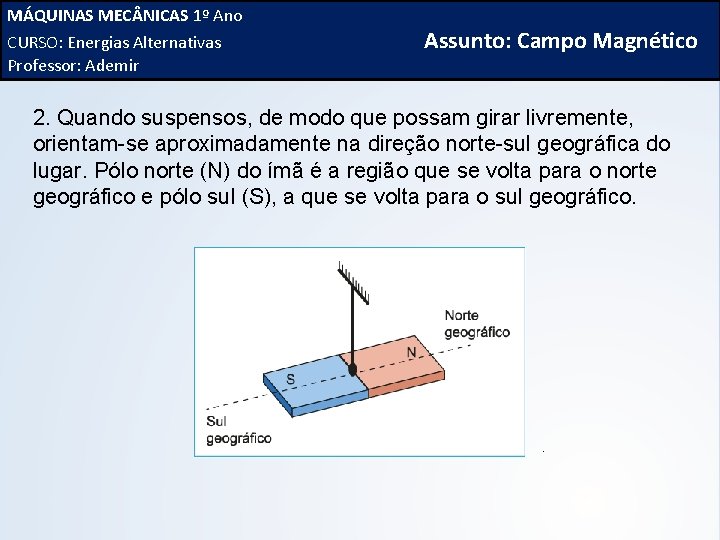 MÁQUINAS MECÂNICAS 1º Ano
CURSO: Energias Alternativas
Professor: Ademir

Assunto: Campo Magnético

2. Quando suspensos, de modo que possam girar livremente, orientam-se aproximadamente na direção norte-sul geográfica do lugar. Pólo norte (N) do ímã é a região que se volta para o norte geográfico e pólo sul (S), a que se volta para o sul geográfico.

Norte geográfico
N
S
Sul geográfico